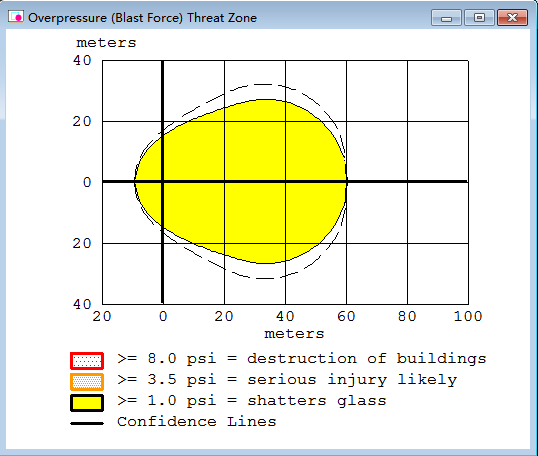 Overpressure (Blast Force) Threat Zone

meters

40
20
0
20
40

20
0
20
40
60
80
100

meters

>= 8.0 psi = destruction of buildings
>= 3.5 psi = serious injury likely
>= 1.0 psi = shatters glass
Confidence Lines